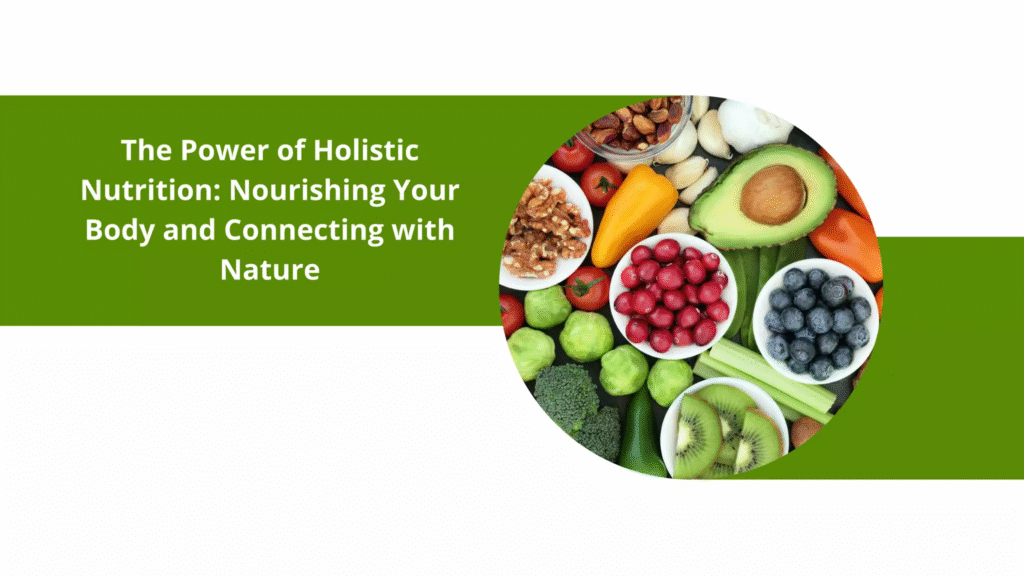 The Power of Holistic Nutrition: Nourishing Your Body and Connecting with Nature